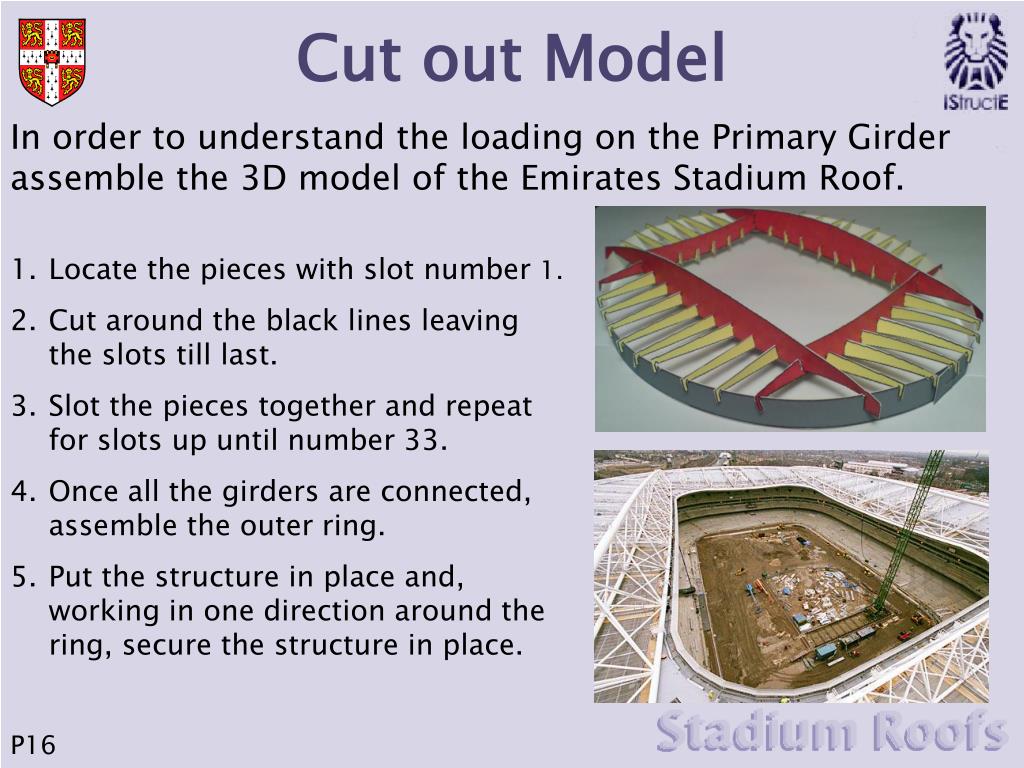 Cut out Model

IStructE

In order to understand the loading on the Primary Girder assemble the 3D model of the Emirates Stadium Roof.

1. Locate the pieces with slot number 1.
2. Cut around the black lines leaving the slots till last.
3. Slot the pieces together and repeat for slots up until number 33.
4. Once all the girders are connected, assemble the outer ring.
5. Put the structure in place and, working in one direction around the ring, secure the structure in place.

P16

Stadium Roofs